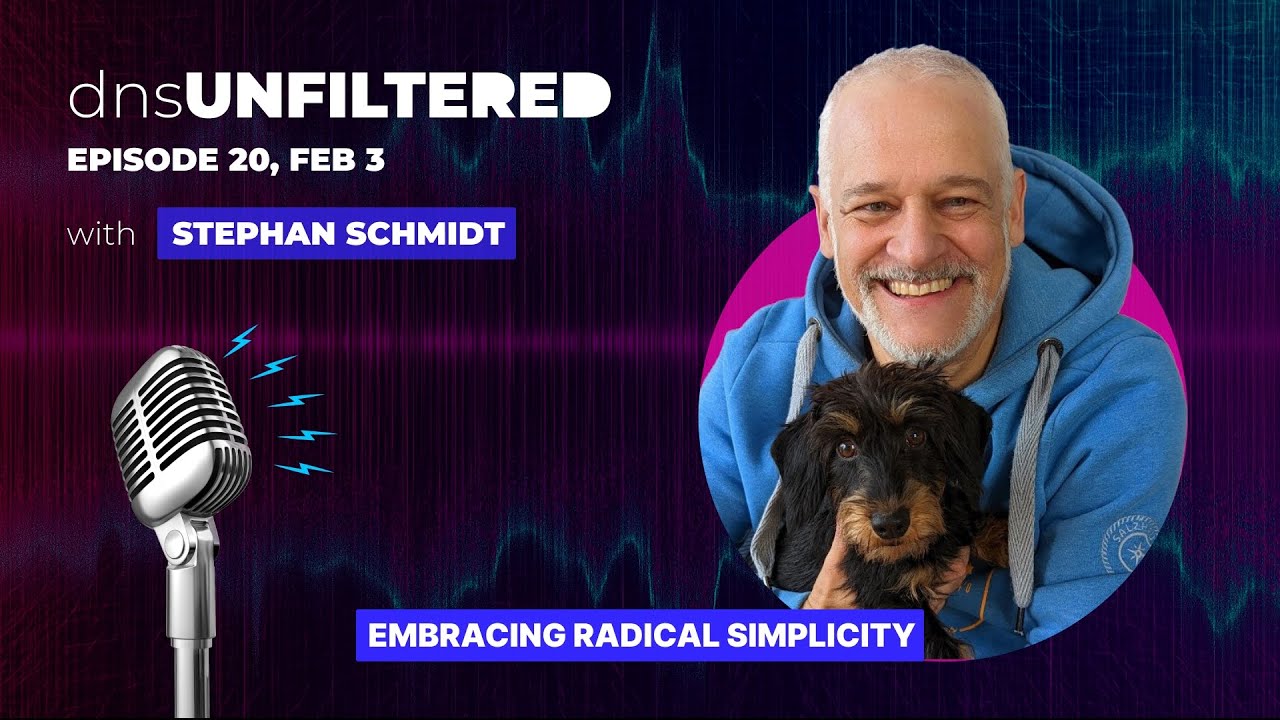 dnsUNFILTERED
EPISODE 20, FEB 3

with STEPHAN SCHMIDT

EMBRACING RADICAL SIMPLICITY